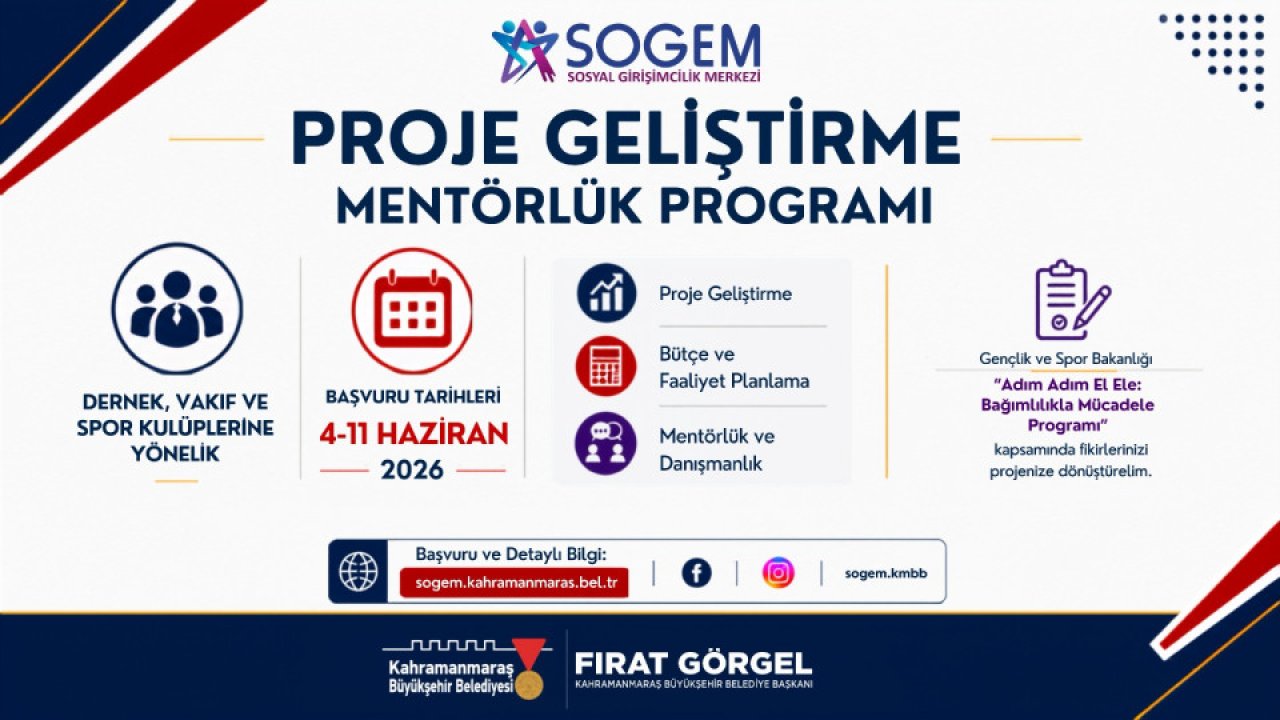 SOGEM
SOSYAL GİRİŞİMCİLİK MERKEZİ

PROJE GELİŞTİRME
MENTÖRLÜK PROGRAMI

DERNEK, VAKIF VE SPOR KULÜPLERİNE YÖNELİK

BAŞVURU TARİHLERİ
4-11 HAZİRAN
2026

Proje Geliştirme

Bütçe ve Faaliyet Planlama

Mentörlük ve Danışmanlık

Gençlik ve Spor Bakanlığı
"Adım Adım El Ele: Bağımlılıkla Mücadele Programı"
kapsamında fikirlerinizi projenize dönüştürelim.

Başvuru ve Detaylı Bilgi:
sogem.kahramanmaras.bel.tr
sogem.kmbb

Kahramanmaraş Büyükşehir Belediyesi
FIRAT GÖRGEL
KAHRAMANMARAŞ BÜYÜKŞEHİR BELEDİYE BAŞKANI